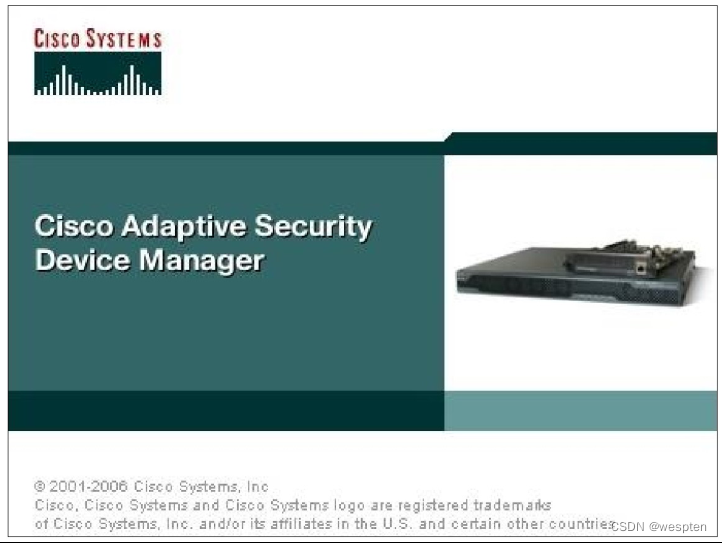 CISCO SYSTEMS

Cisco Adaptive Security Device Manager

© 2001-2006 Cisco Systems, Inc
Cisco, Cisco Systems and Cisco Systems logo are registered trademarks of Cisco Systems, Inc. and/or its affiliates in the U.S. and certain other countries

CSDN @wespten